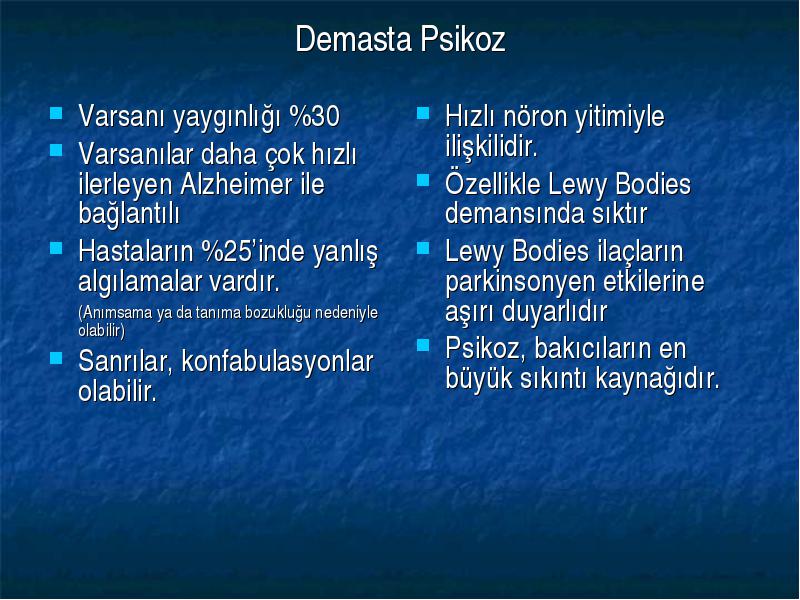 Demasta Psikoz

- Varsanı yaygınlığı %30
- Varsanılar daha çok hızlı ilerleyen Alzheimer ile bağlantılı
- Hastaların %25'inde yanlış algılamalar vardır.

(Anımsama ya da tanıma bozukluğu nedeniyle olabilir)

- Sanrılar, konfabulasyonlar olabilir.

- Hızlı nöron yitimiyle ilişkilidir.
- Özellikle Lewy Bodies demansında sıktır
- Lewy Bodies ilaçların parkinsonyen etkilerine aşırı duyarlıdır
- Psikoz, bakıcıların en büyük sıkıntı kaynağıdır.